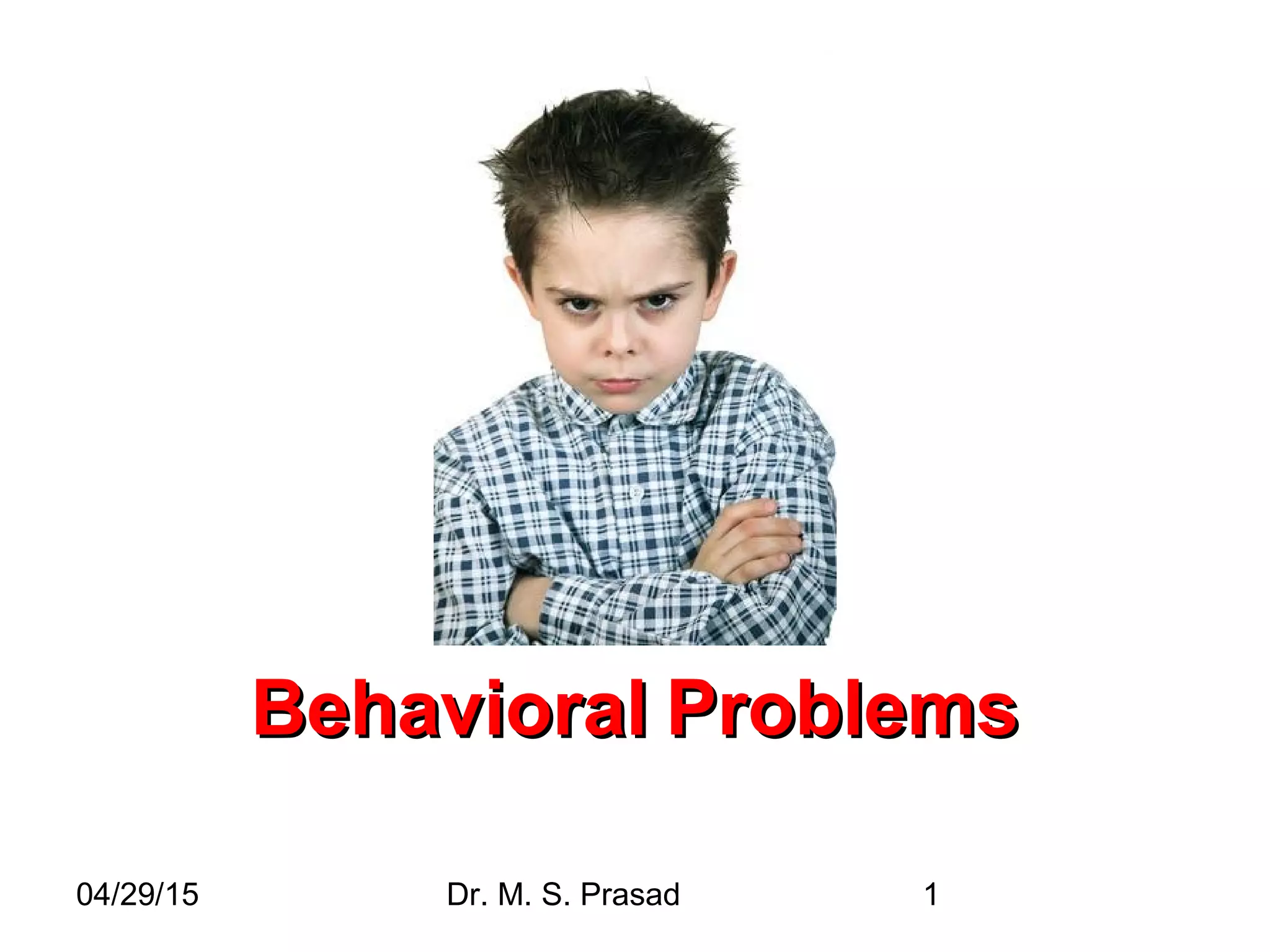 Behavioral Problems

04/29/15

Dr. M. S. Prasad

1